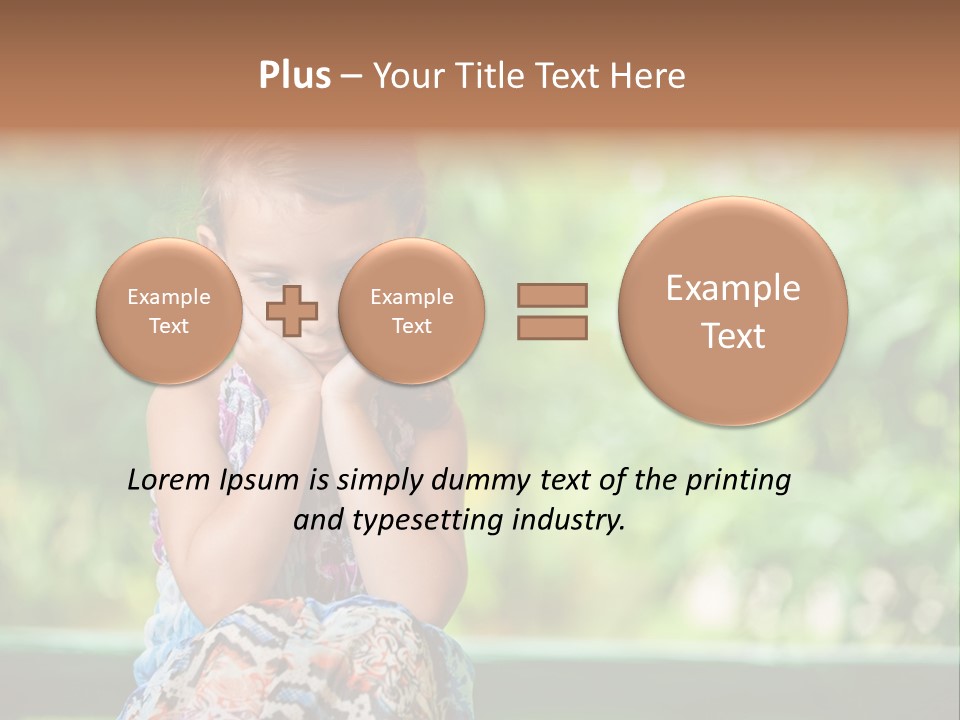 Plus – Your Title Text Here

Example Text

Example Text

Example Text

Lorem Ipsum is simply dummy text of the printing and typesetting industry.